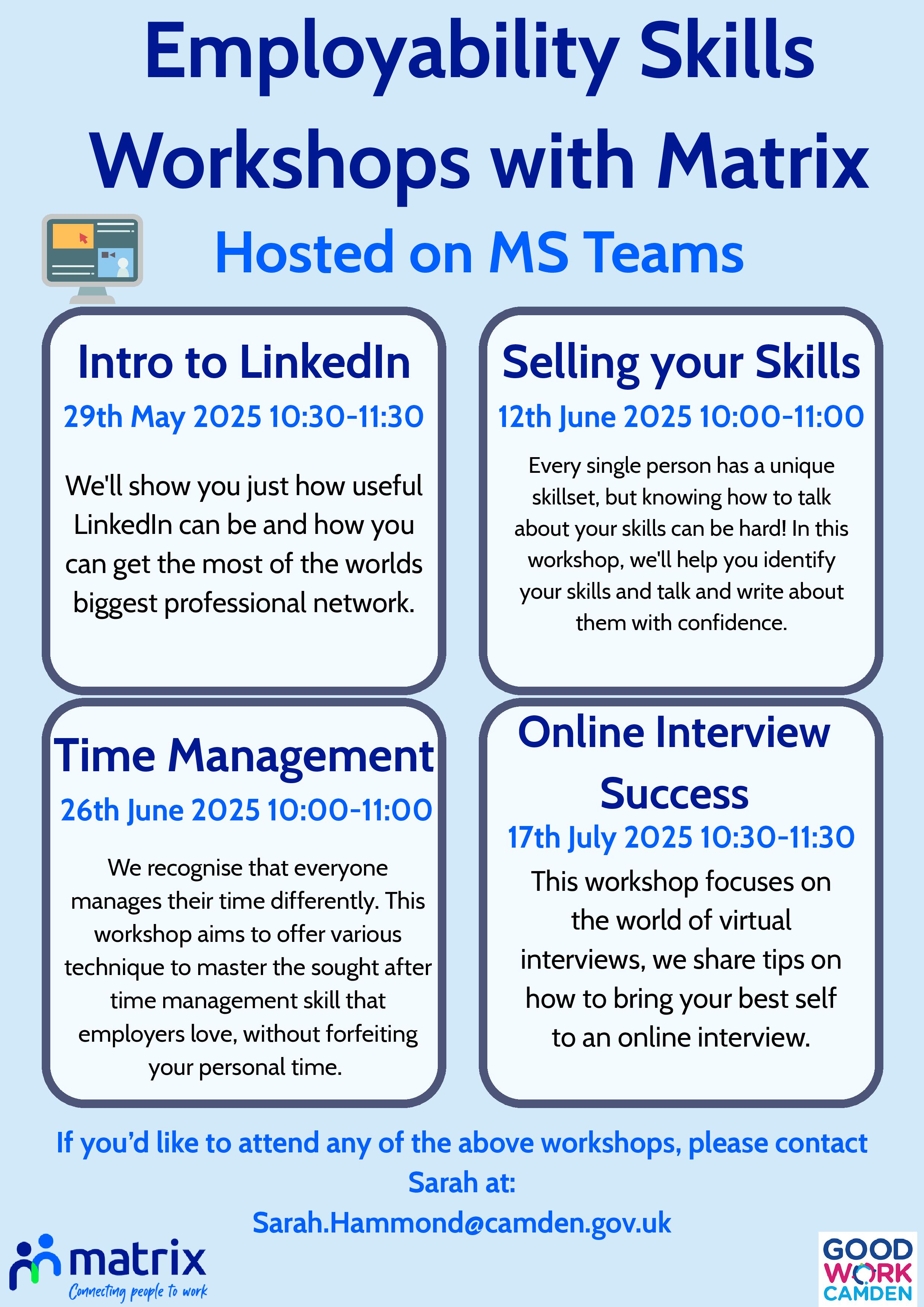 Employability Skills Workshops with Matrix

Hosted on MS Teams

Intro to LinkedIn

29th May 2025 10:30-11:30

We'll show you just how useful LinkedIn can be and how you can get the most of the worlds biggest professional network.

Selling your Skills

12th June 2025 10:00-11:00

Every single person has a unique skillset, but knowing how to talk about your skills can be hard! In this workshop, we'll help you identify your skills and talk and write about them with confidence.

Time Management

26th June 2025 10:00-11:00

We recognise that everyone manages their time differently. This workshop aims to offer various technique to master the sought after time management skill that employers love, without forfeiting your personal time.

Online Interview Success

17th July 2025 10:30-11:30

This workshop focuses on the world of virtual interviews, we share tips on how to bring your best self to an online interview.

If you'd like to attend any of the above workshops, please contact Sarah at:

Sarah.Hammond@camden.gov.uk

matrix
Connecting people to work

GOOD WORK CAMDEN